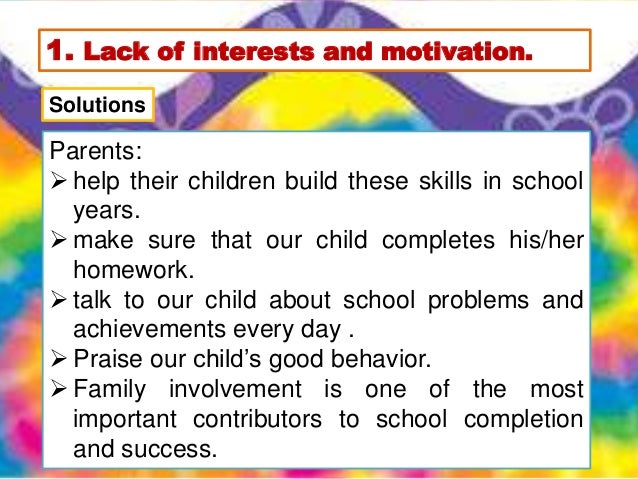 1. Lack of interests and motivation.

Solutions

Parents:
➢ help their children build these skills in school years.
➢ make sure that our child completes his/her homework.
➢ talk to our child about school problems and achievements every day .
➢ Praise our child's good behavior.
➢ Family involvement is one of the most important contributors to school completion and success.